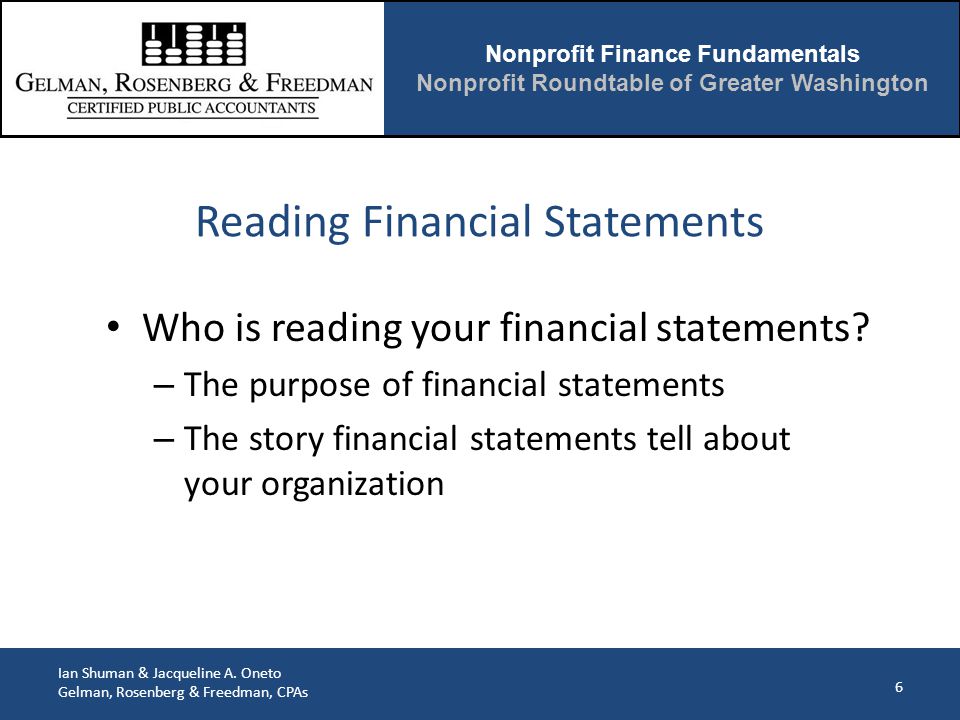 GELMAN, ROSENBERG & FREEDMAN
CERTIFIED PUBLIC ACCOUNTANTS

Nonprofit Finance Fundamentals
Nonprofit Roundtable of Greater Washington

Reading Financial Statements

• Who is reading your financial statements?
– The purpose of financial statements
– The story financial statements tell about your organization

Ian Shuman & Jacqueline A. Oneto
Gelman, Rosenberg & Freedman, CPAs

6